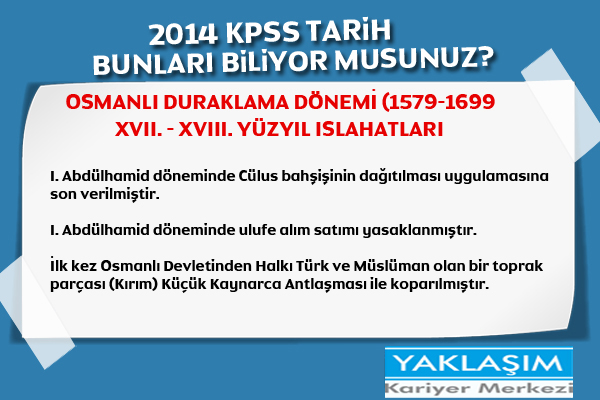 2014 KPSS TARİH
BUNLARI BİLİYOR MUSUNUZ?

OSMANLI DURAKLAMA DÖNEMİ (1579-1699
XVII. - XVIII. YÜZYIL ISLAHATLARI

I. Abdülhamid döneminde Cülus bahşişinin dağıtılması uygulamasına son verilmiştir.

I. Abdülhamid döneminde ulufe alım satımı yasaklanmıştır.

İlk kez Osmanlı Devletinden Halkı Türk ve Müslüman olan bir toprak parçası (Kırım) Küçük Kaynarca Antlaşması ile koparılmıştır.

YAKLAŞIM
Kariyer Merkezi